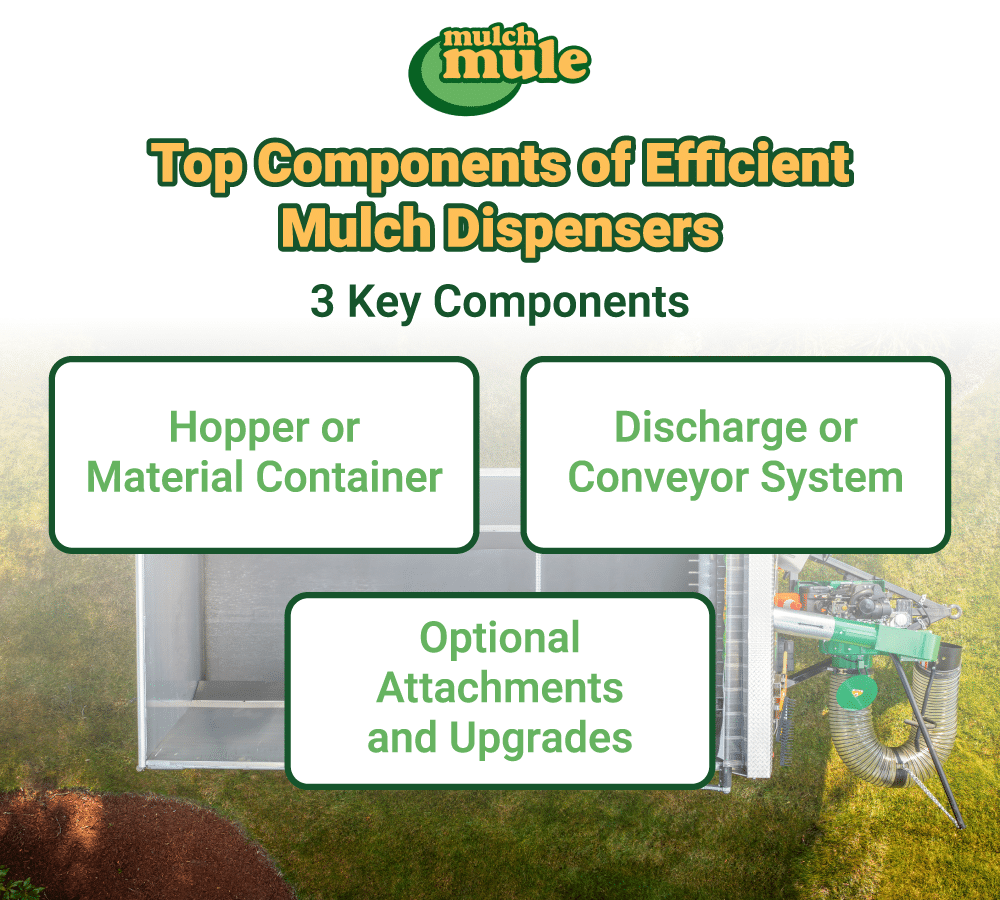 mulch mule

Top Components of Efficient Mulch Dispensers

3 Key Components

Hopper or Material Container

Discharge or Conveyor System

Optional Attachments and Upgrades